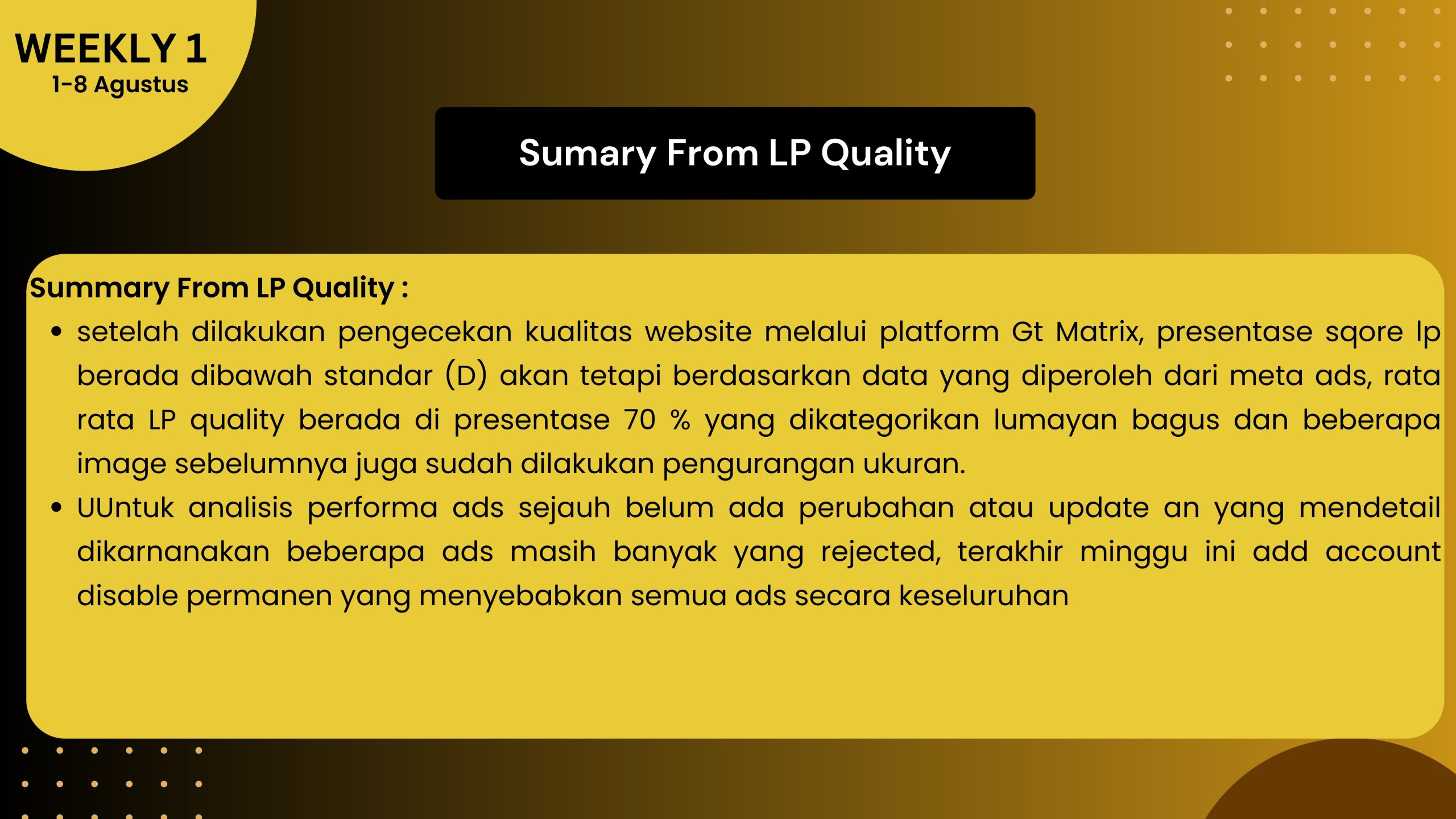 WEEKLY 1
1-8 Agustus

Sumary From LP Quality

Summary From LP Quality :

- setelah dilakukan pengecekan kualitas website melalui platform Gt Matrix, presentase sqore lp berada dibawah standar (D) akan tetapi berdasarkan data yang diperoleh dari meta ads, rata rata LP quality berada di presentase 70 % yang dikategorikan lumayan bagus dan beberapa image sebelumnya juga sudah dilakukan pengurangan ukuran.
- UUntuk analisis performa ads sejauh belum ada perubahan atau update an yang mendetail dikarnanakan beberapa ads masih banyak yang rejected, terakhir minggu ini add account disable permanen yang menyebabkan semua ads secara keseluruhan